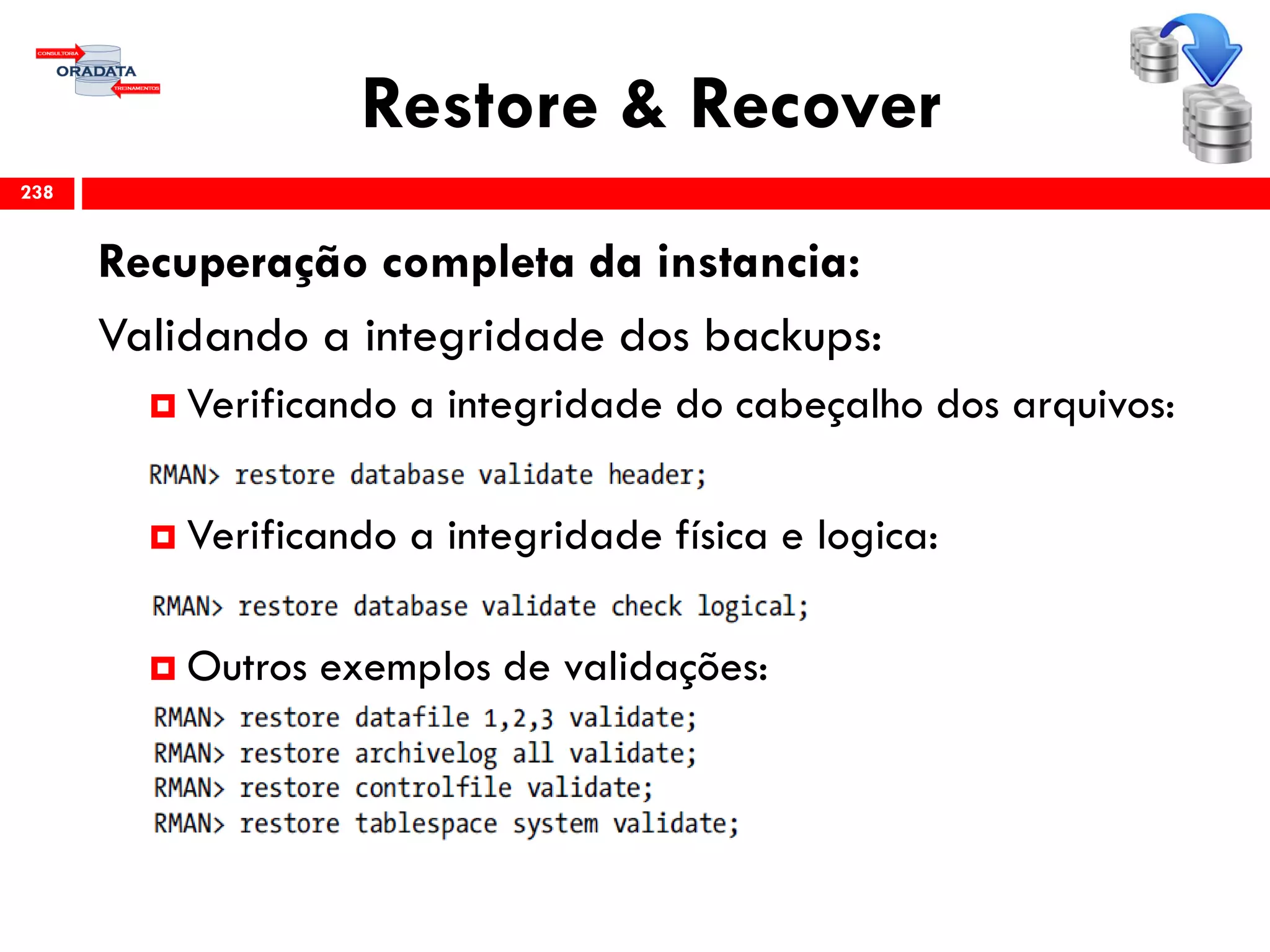 CONSULTORIA
ORADATA
TREINAMENTOS

Restore & Recover

238

Recuperação completa da instancia:

Validando a integridade dos backups:

Verificando a integridade do cabeçalho dos arquivos:

RMAN> restore database validate header;

Verificando a integridade física e logica:

RMAN> restore database validate check logical;

Outros exemplos de validações:

RMAN> restore datafile 1,2,3 validate;
RMAN> restore archivelog all validate;
RMAN> restore controlfile validate;
RMAN> restore tablespace system validate;